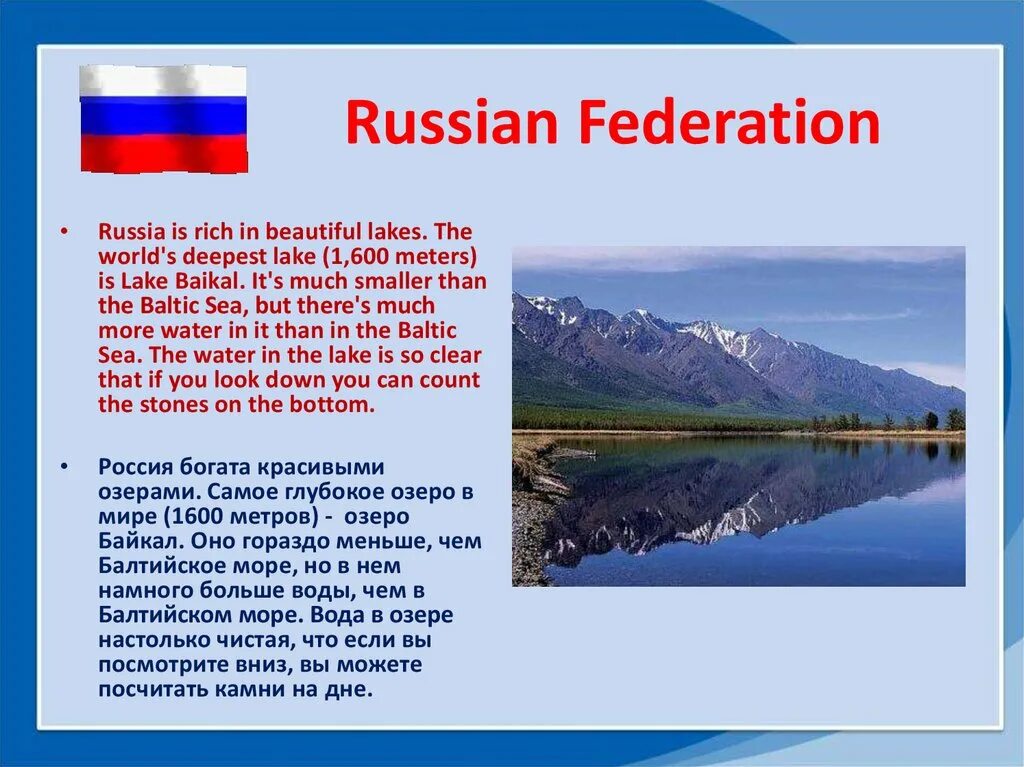 Russian Federation

• Russia is rich in beautiful lakes. The world's deepest lake (1,600 meters) is Lake Baikal. It's much smaller than the Baltic Sea, but there's much more water in it than in the Baltic Sea. The water in the lake is so clear that if you look down you can count the stones on the bottom.

• Россия богата красивыми озерами. Самое глубокое озеро в мире (1600 метров) - озеро Байкал. Оно гораздо меньше, чем Балтийское море, но в нем намного больше воды, чем в Балтийском море. Вода в озере настолько чистая, что если вы посмотрите вниз, вы можете посчитать камни на дне.